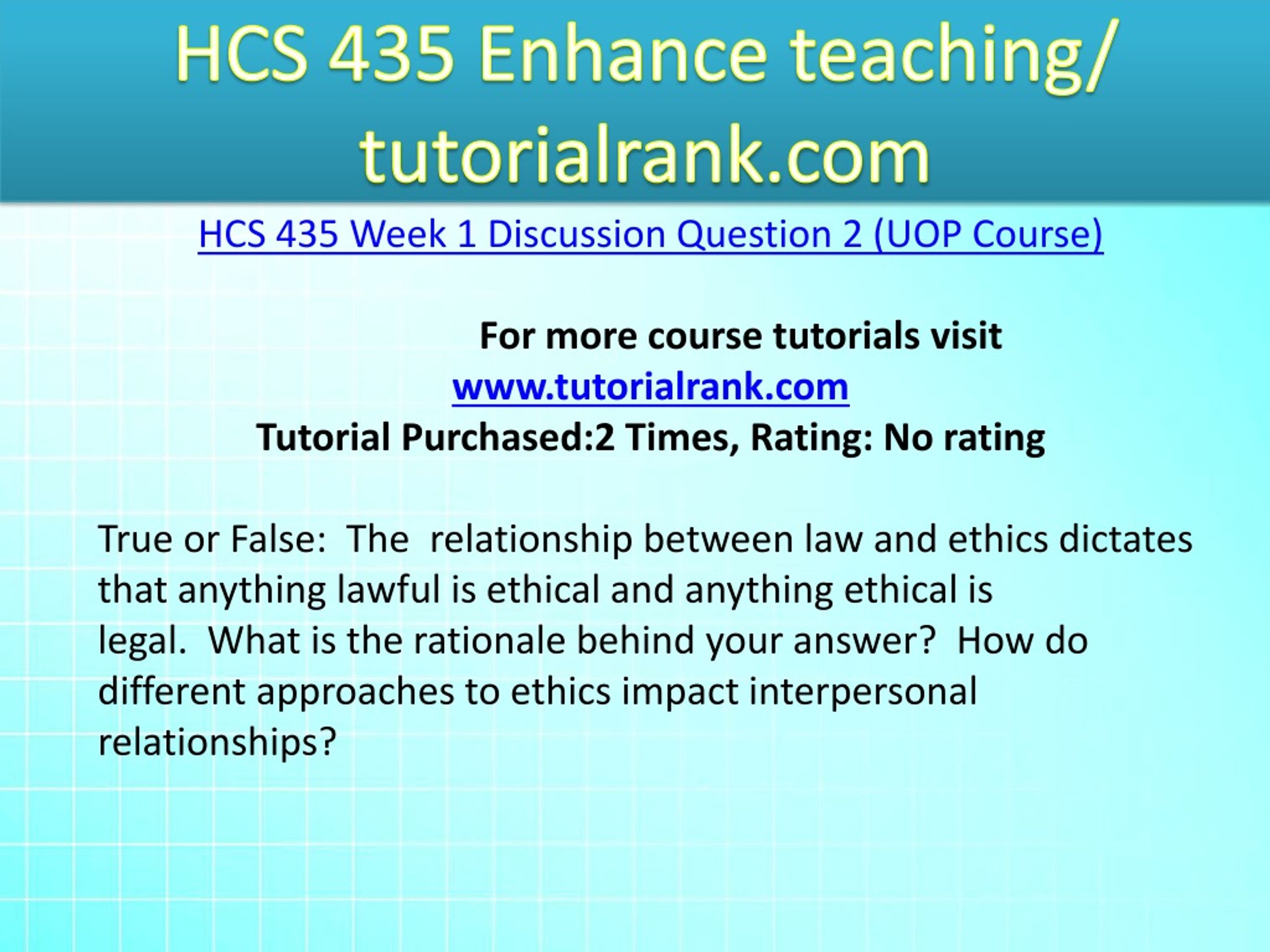 HCS 435 Enhance teaching/ tutorialrank.com

HCS 435 Week 1 Discussion Question 2 (UOP Course)

For more course tutorials visit
www.tutorialrank.com
Tutorial Purchased:2 Times, Rating: No rating

True or False: The relationship between law and ethics dictates that anything lawful is ethical and anything ethical is legal. What is the rationale behind your answer? How do different approaches to ethics impact interpersonal relationships?